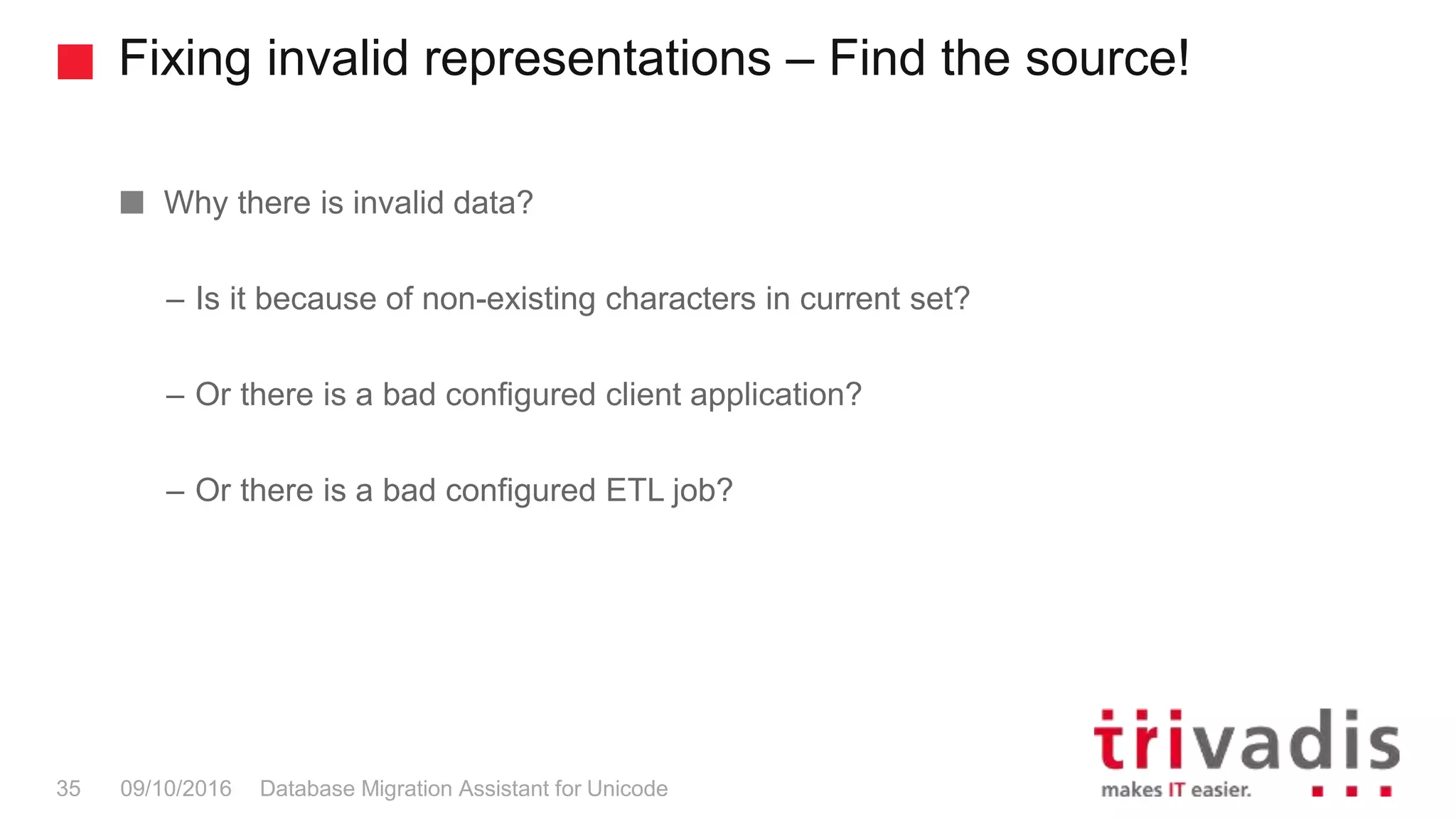 Fixing invalid representations – Find the source!

Why there is invalid data?

– Is it because of non-existing characters in current set?

– Or there is a bad configured client application?

– Or there is a bad configured ETL job?

35 09/10/2016 Database Migration Assistant for Unicode

trivadis
makes IT easier.